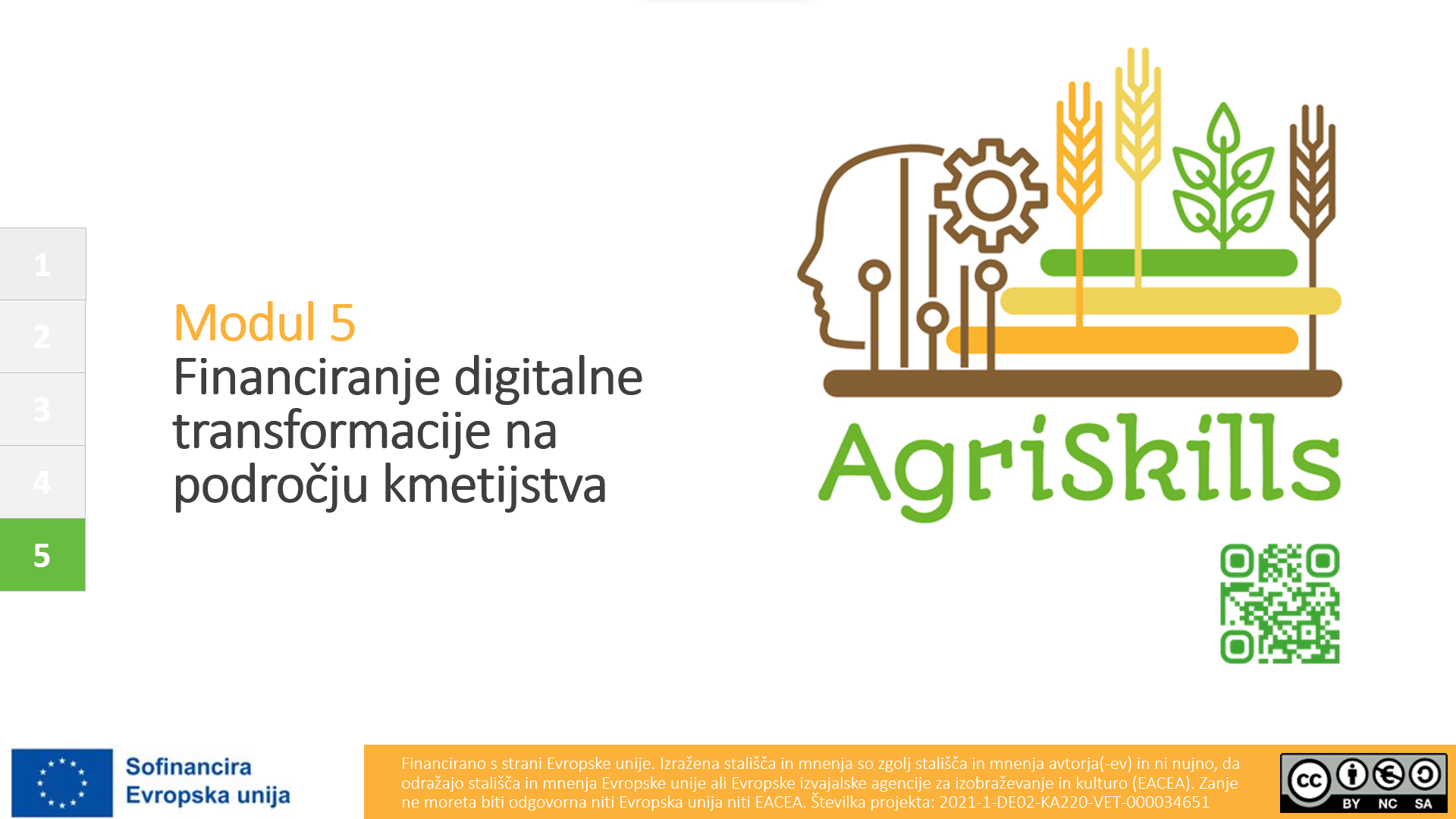 1
2
3
4
5

Modul 5
Financiranje digitalne transformacije na področju kmetijstva

AgriSkills

Sofinancira Evropska unija

Financirano s strani Evropske unije. Izražena stališča in mnenja so zgolj stališča in mnenja avtorja(-ev) in ni nujno, da odražajo stališča in mnenja Evropske unije ali Evropske izvajalske agencije za izobraževanje in kulturo (EACEA). Zanje ne moreta biti odgovorna niti Evropska unija niti EACEA. Številka projekta: 2021-1-DE02-KA220-VET-000034651

cc BY NC SA